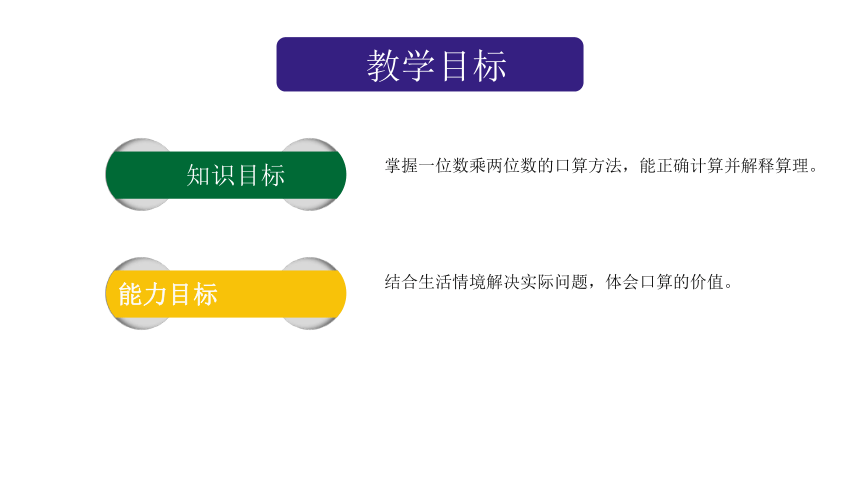 教学目标

知识目标

掌握一位数乘两位数的口算方法，能正确计算并解释算理。

能力目标

结合生活情境解决实际问题，体会口算的价值。